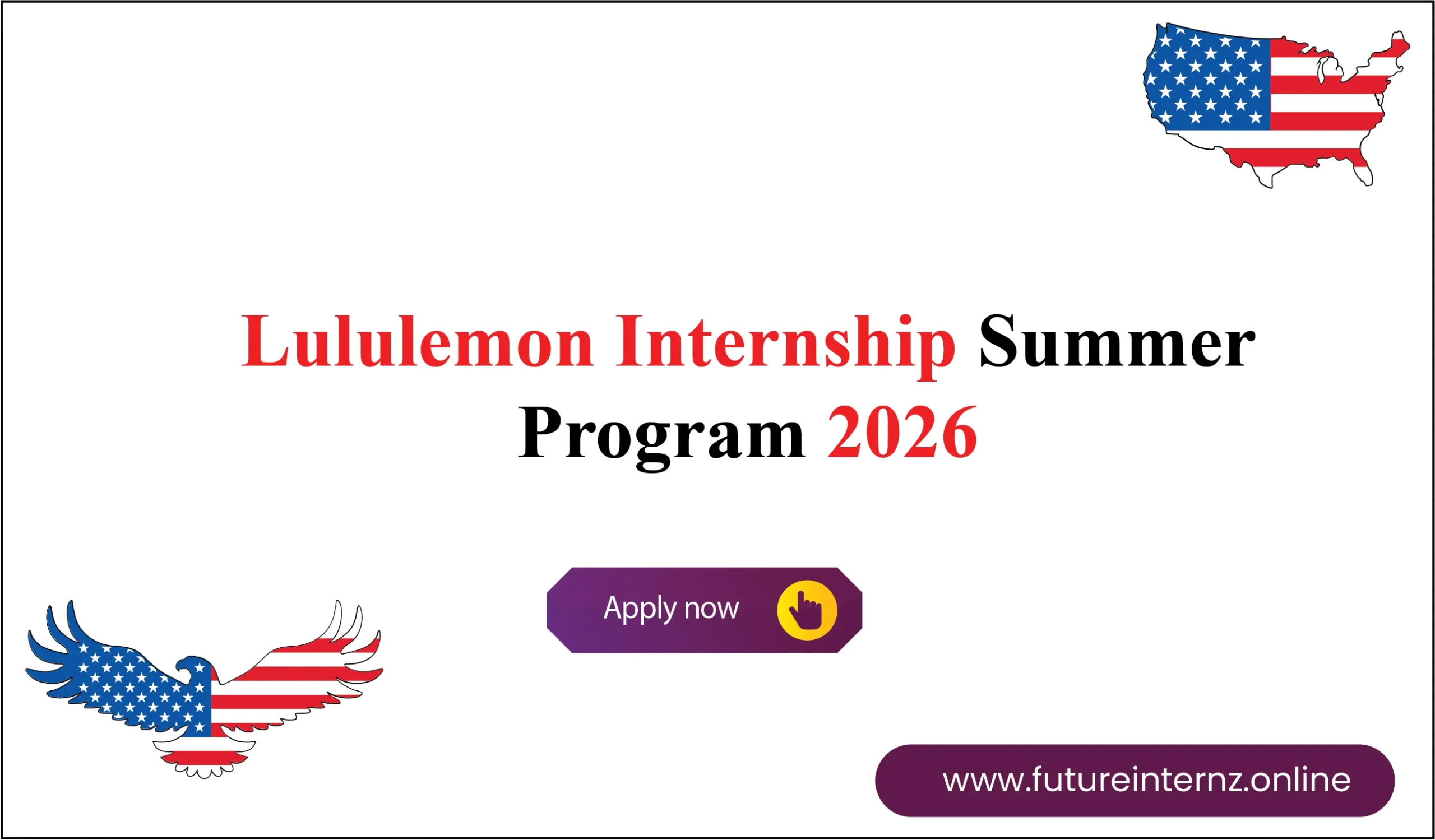 Lululemon Internship Summer Program 2026

Apply now

www.futureinternz.online